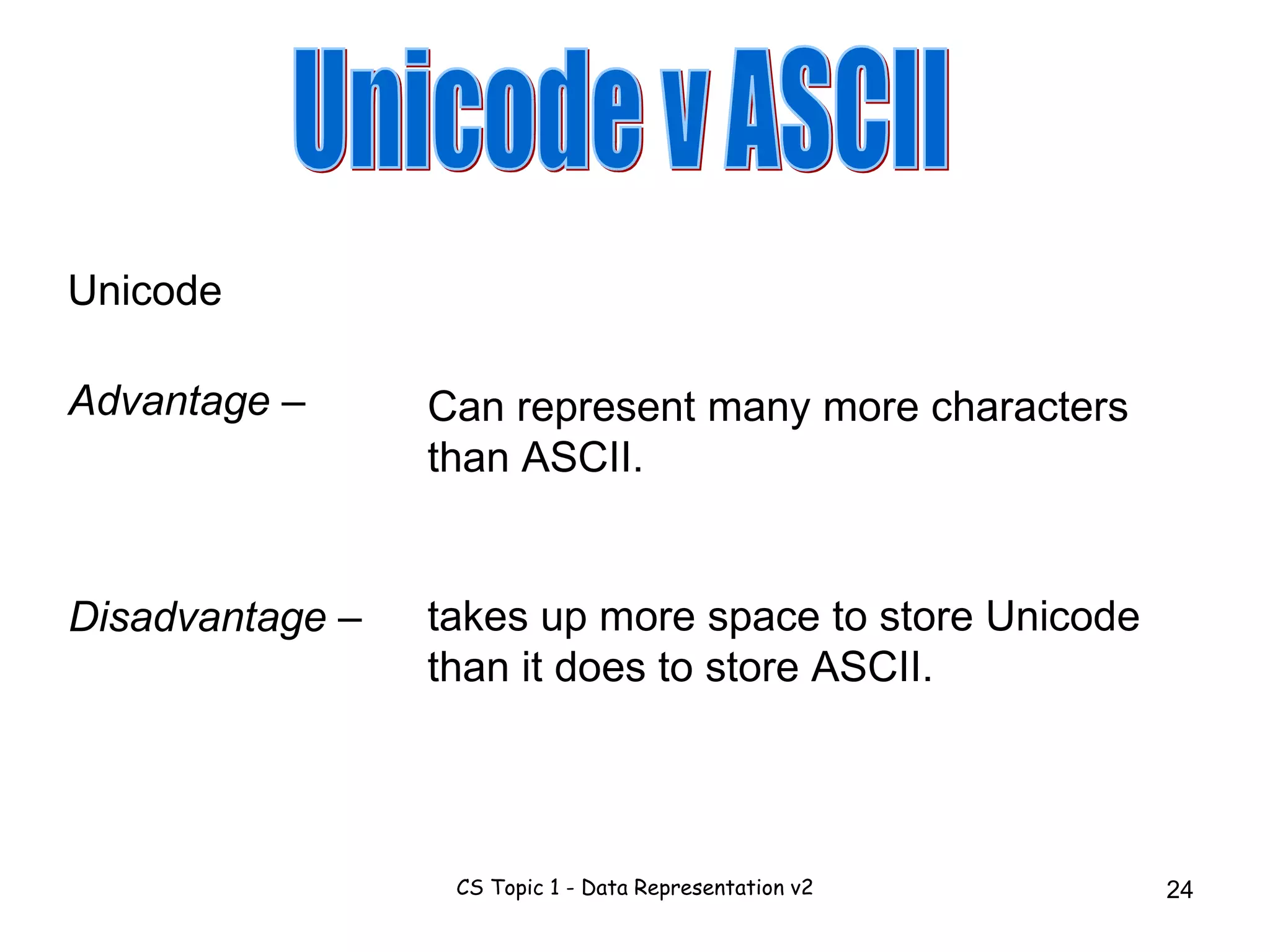 Unicode v ASCII

Unicode

Advantage – Can represent many more characters than ASCII.

Disadvantage – takes up more space to store Unicode than it does to store ASCII.

CS Topic 1 - Data Representation v2

24